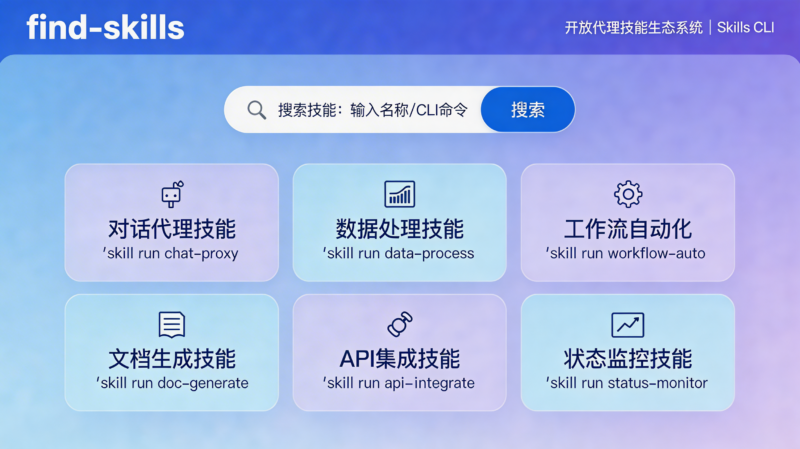 find-skills

开放代理技能生态系统 | Skills CLI

搜索技能：输入名称/CLI命令

搜索

对话代理技能
'skill run chat-proxy

数据处理技能
'skill run data-process

工作流自动化
'skill run workflow-auto

文档生成技能
'skill run doc-generate

API集成技能
'skill run api-integrate

状态监控技能
'skill run status-monitor